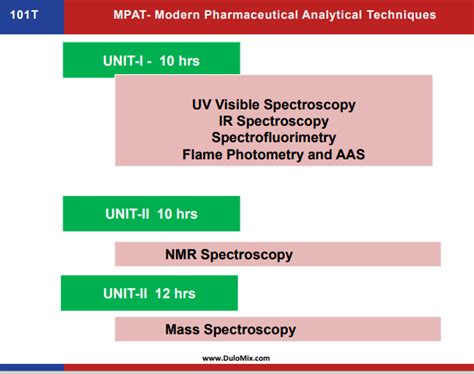 101T

MPAT- Modern Pharmaceutical Analytical Techniques

UNIT-I - 10 hrs

UV Visible Spectroscopy
IR Spectroscopy
Spectrofluorimetry
Flame Photometry and AAS

UNIT-II 10 hrs

NMR Spectroscopy

UNIT-II 12 hrs

Mass Spectroscopy

www.DuloMix.com